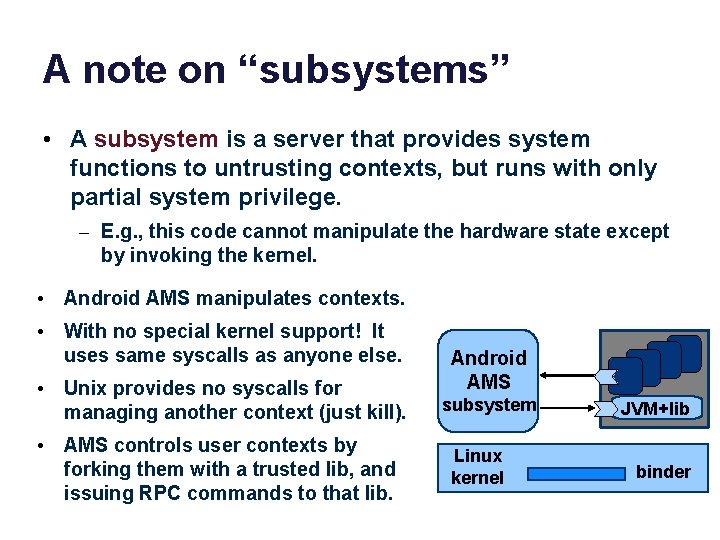 A note on “subsystems”

• A subsystem is a server that provides system functions to untrusting contexts, but runs with only partial system privilege.

– E.g., this code cannot manipulate the hardware state except by invoking the kernel.

• Android AMS manipulates contexts.

• With no special kernel support! It uses same syscalls as anyone else.

• Unix provides no syscalls for managing another context (just kill).

• AMS controls user contexts by forking them with a trusted lib, and issuing RPC commands to that lib.

Android AMS subsystem

JVM+lib

Linux kernel

binder